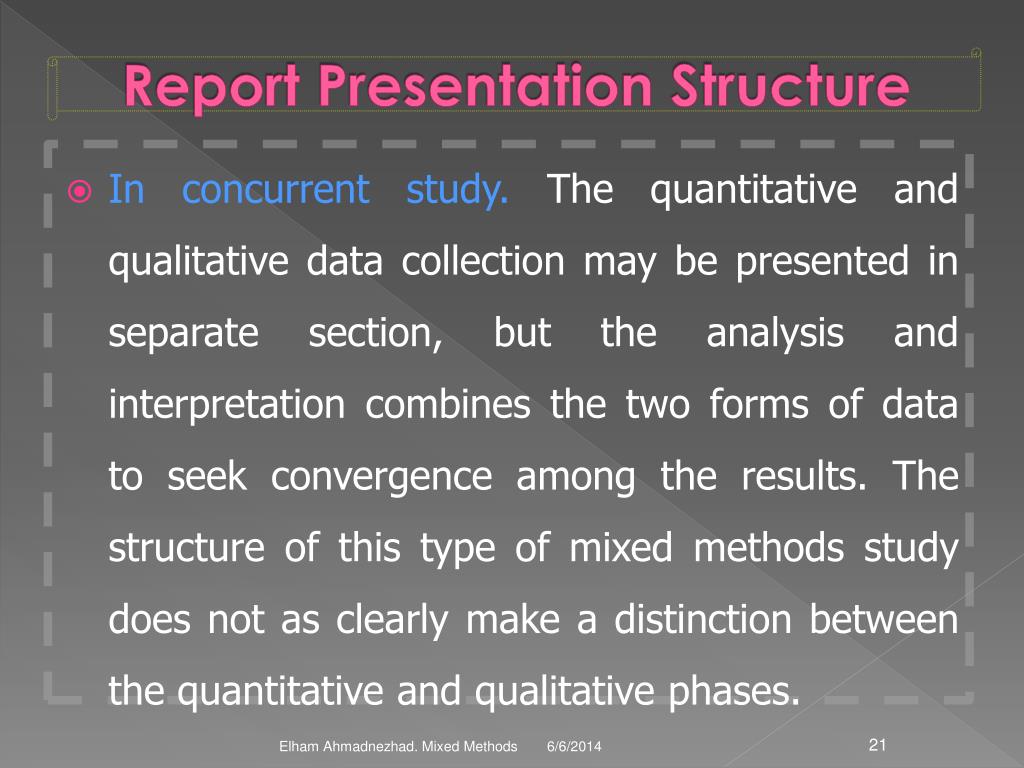 Report Presentation Structure

In concurrent study. The quantitative and qualitative data collection may be presented in separate section, but the analysis and interpretation combines the two forms of data to seek convergence among the results. The structure of this type of mixed methods study does not as clearly make a distinction between the quantitative and qualitative phases.

Elham Ahmadnezhad. Mixed Methods 6/6/2014 21